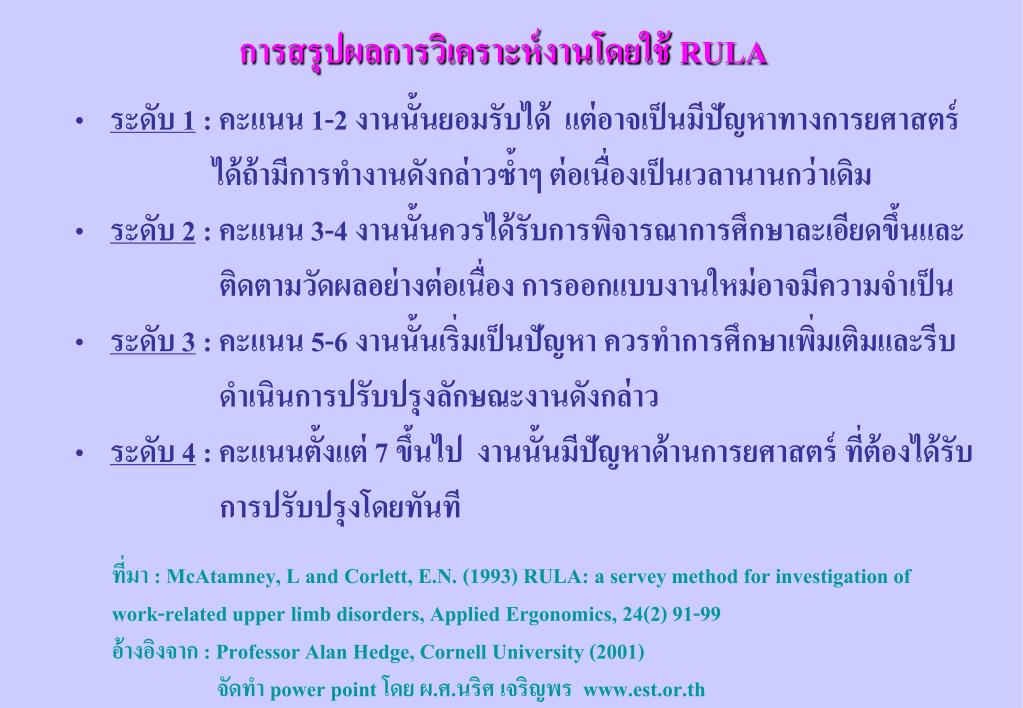 การสรุปผลการวิเคราะห์งานโดยใช้ RULA

• ระดับ 1 : คะแนน 1-2 งานนั้นยอมรับได้ แต่อาจเป็นมีปัญหาทางการยศาสตร์ได้ถ้ามีการทำงานดังกล่าวซ้ำๆ ต่อเนื่องเป็นเวลานานกว่าเดิม

• ระดับ 2 : คะแนน 3-4 งานนั้นควรได้รับการพิจารณาการศึกษาละเอียดขึ้นและติดตามวัดผลอย่างต่อเนื่อง การออกแบบงานใหม่อาจมีความจำเป็น

• ระดับ 3 : คะแนน 5-6 งานนั้นเริ่มเป็นปัญหา ควรทำการศึกษาเพิ่มเติมและรีบดำเนินการปรับปรุงลักษณะงานดังกล่าว

• ระดับ 4 : คะแนนตั้งแต่ 7 ขึ้นไป งานนั้นมีปัญหาด้านการยศาสตร์ ที่ต้องได้รับการปรับปรุงโดยทันที

ที่มา : McAtamney, L and Corlett, E.N. (1993) RULA: a servey method for investigation of work-related upper limb disorders, Applied Ergonomics, 24(2) 91-99
อ้างอิงจาก : Professor Alan Hedge, Cornell University (2001)
จัดทำ power point โดย ผ.ศ.นริศ เจริญพร www.est.or.th